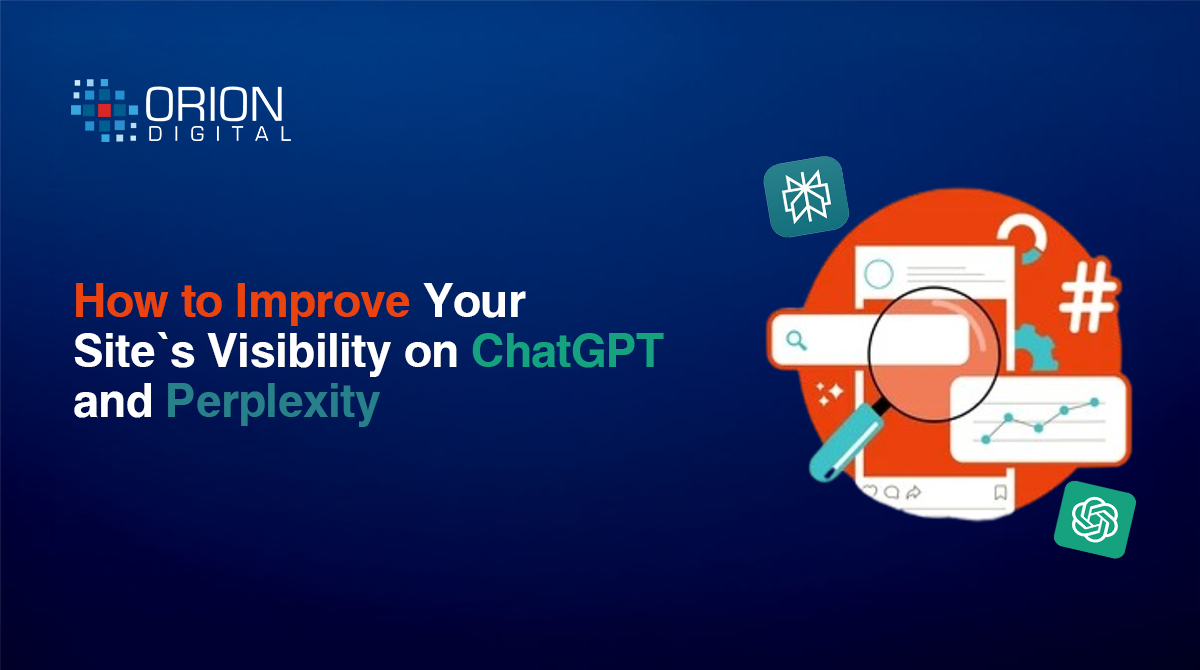 ORION
DIGITAL

How to Improve Your Site`s Visibility on ChatGPT and Perplexity

#